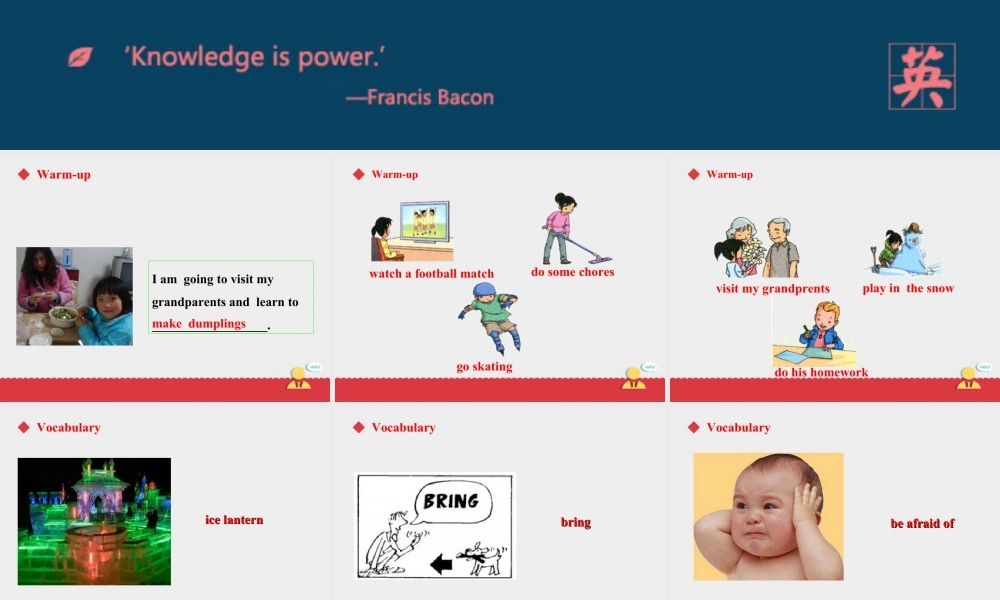 'Knowledge is power.'
—Francis Bacon

英

Warm-up

I am going to visit my grandparents and learn to make dumplings.

Warm-up

watch a football match

do some chores

go skating

Warm-up

visit my grandprents

play in the snow

do his homework

Vocabulary

ice lantern

Vocabulary

BRING

bring

Vocabulary

be afraid of